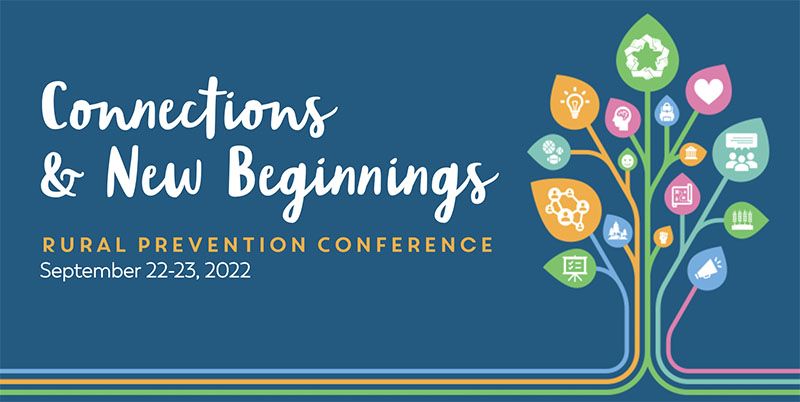 Connections
& New Beginnings

RURAL PREVENTION CONFERENCE
September 22-23, 2022